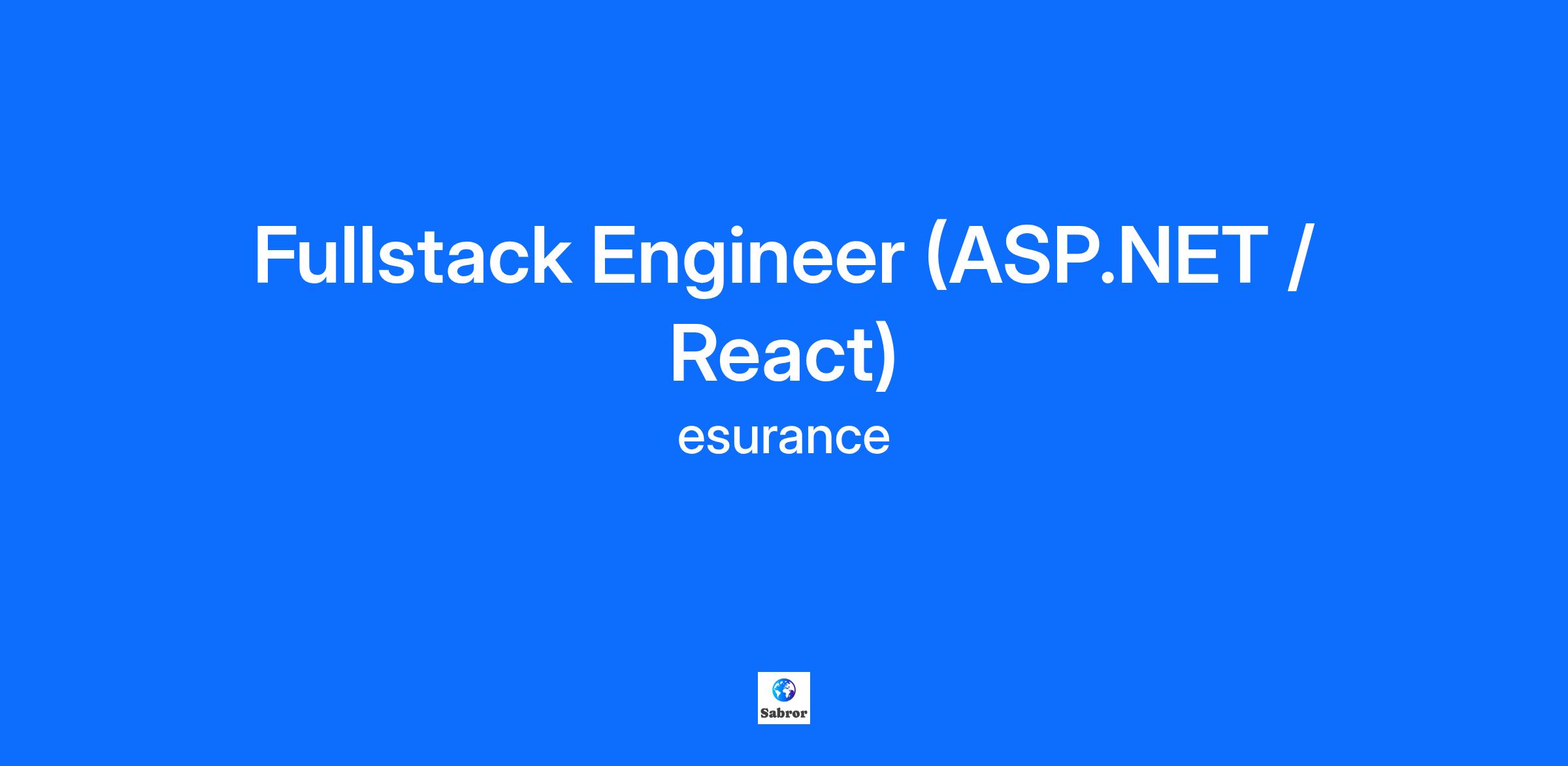 Fullstack Engineer (ASP.NET / React)

esurance

Sabror